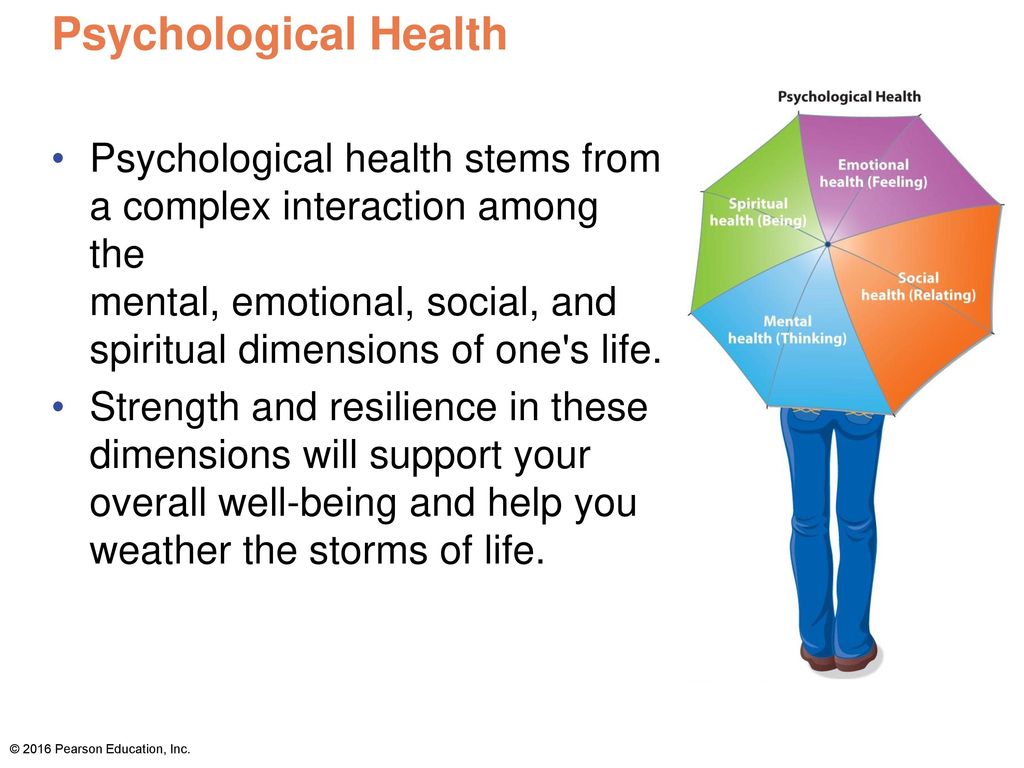 Psychological Health

• Psychological health stems from a complex interaction among the mental, emotional, social, and spiritual dimensions of one's life.
• Strength and resilience in these dimensions will support your overall well-being and help you weather the storms of life.

Psychological Health

Emotional health (Feeling)

Spiritual health (Being)

Social health (Relating)

Mental health (Thinking)

© 2016 Pearson Education, Inc.